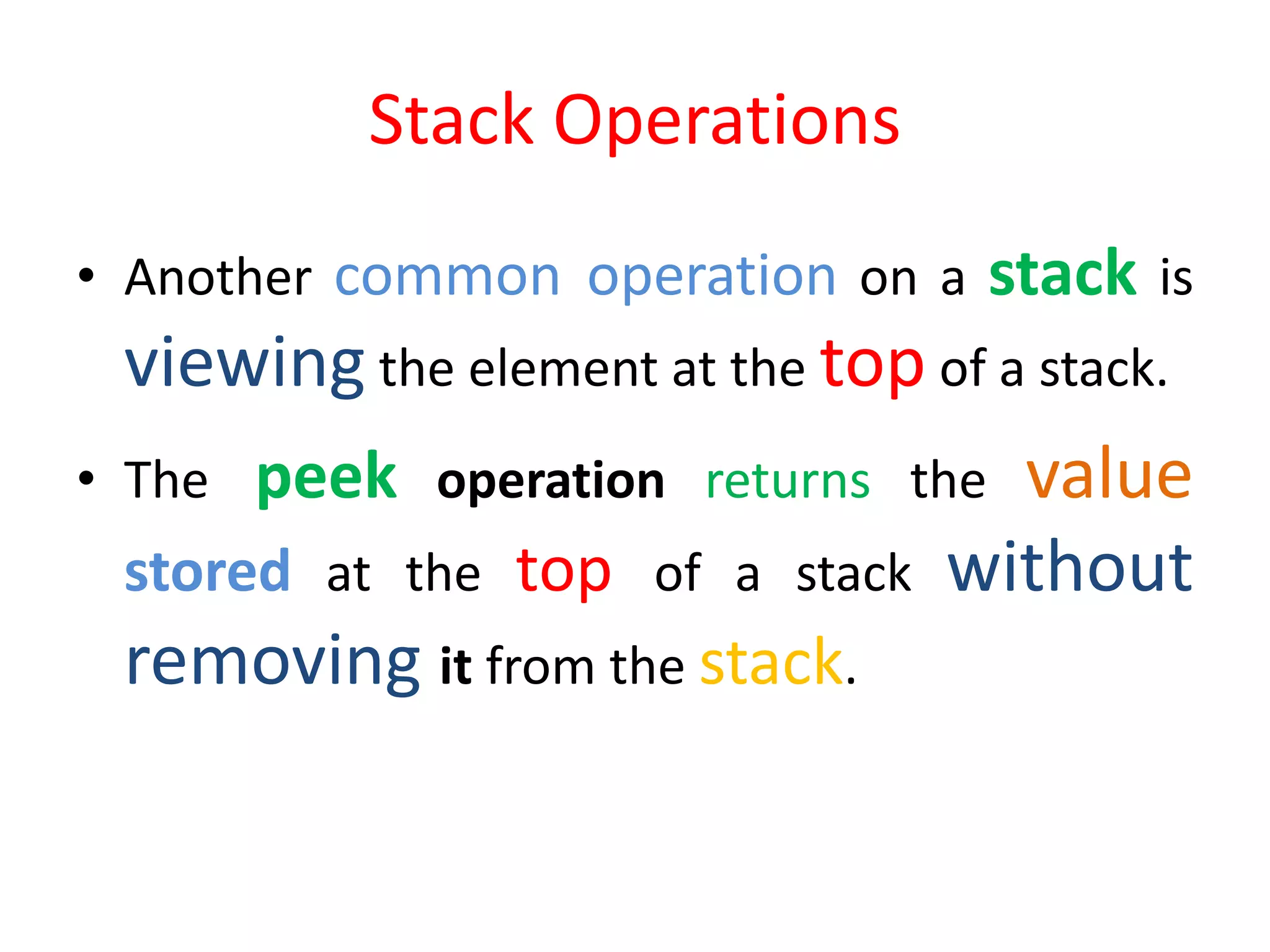 Stack Operations

• Another common operation on a stack is viewing the element at the top of a stack.

• The peek operation returns the value stored at the top of a stack without removing it from the stack.